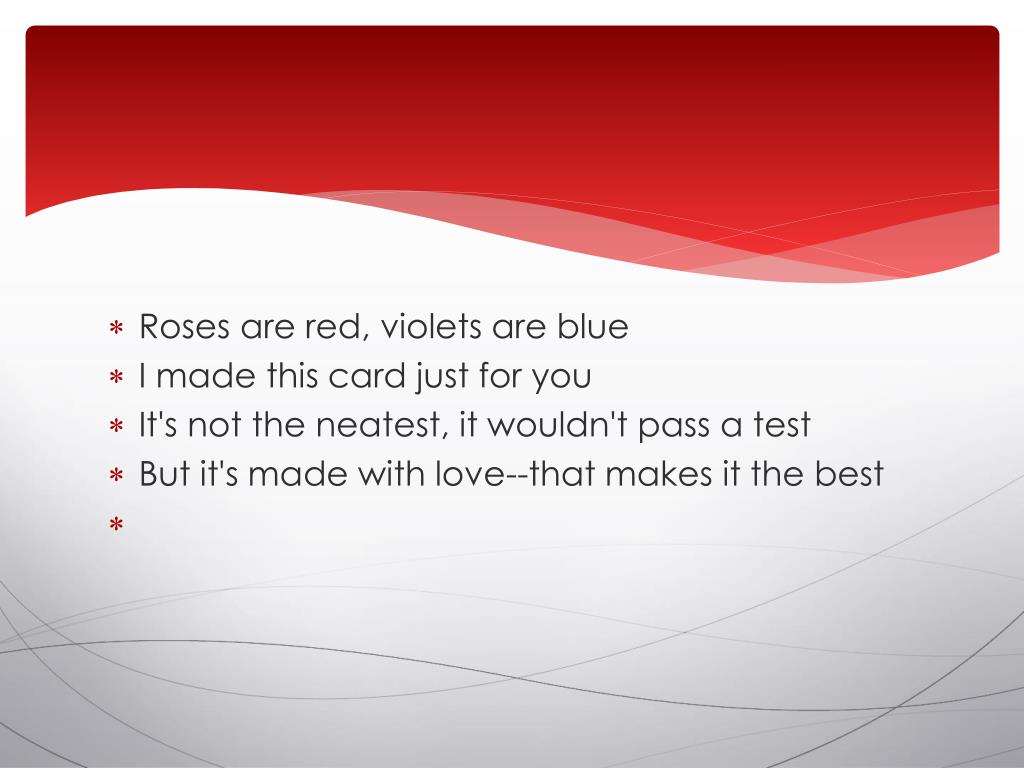 * Roses are red, violets are blue
* I made this card just for you
* It's not the neatest, it wouldn't pass a test
* But it's made with love--that makes it the best
*